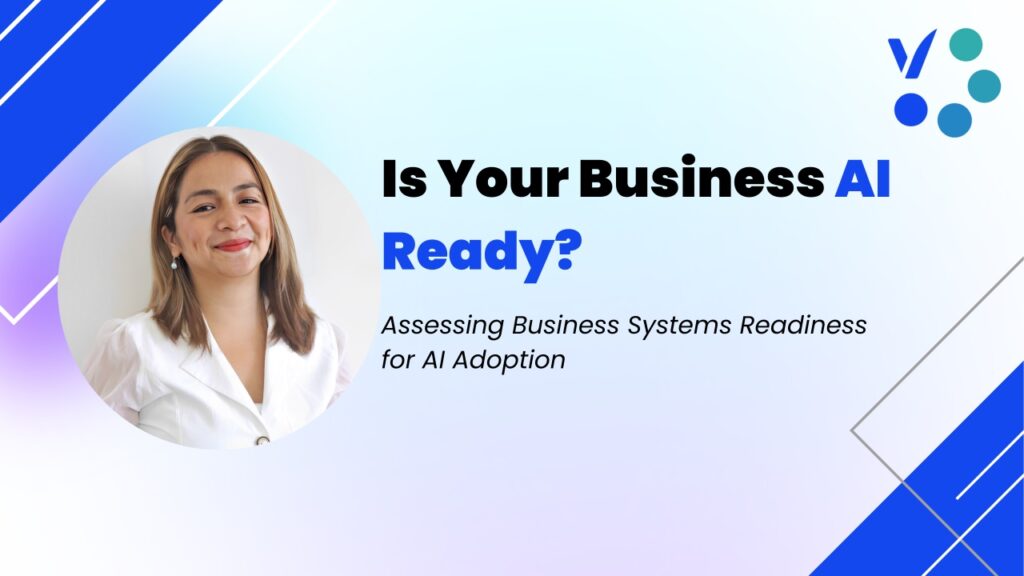 Is Your Business AI Ready?

Assessing Business Systems Readiness for AI Adoption